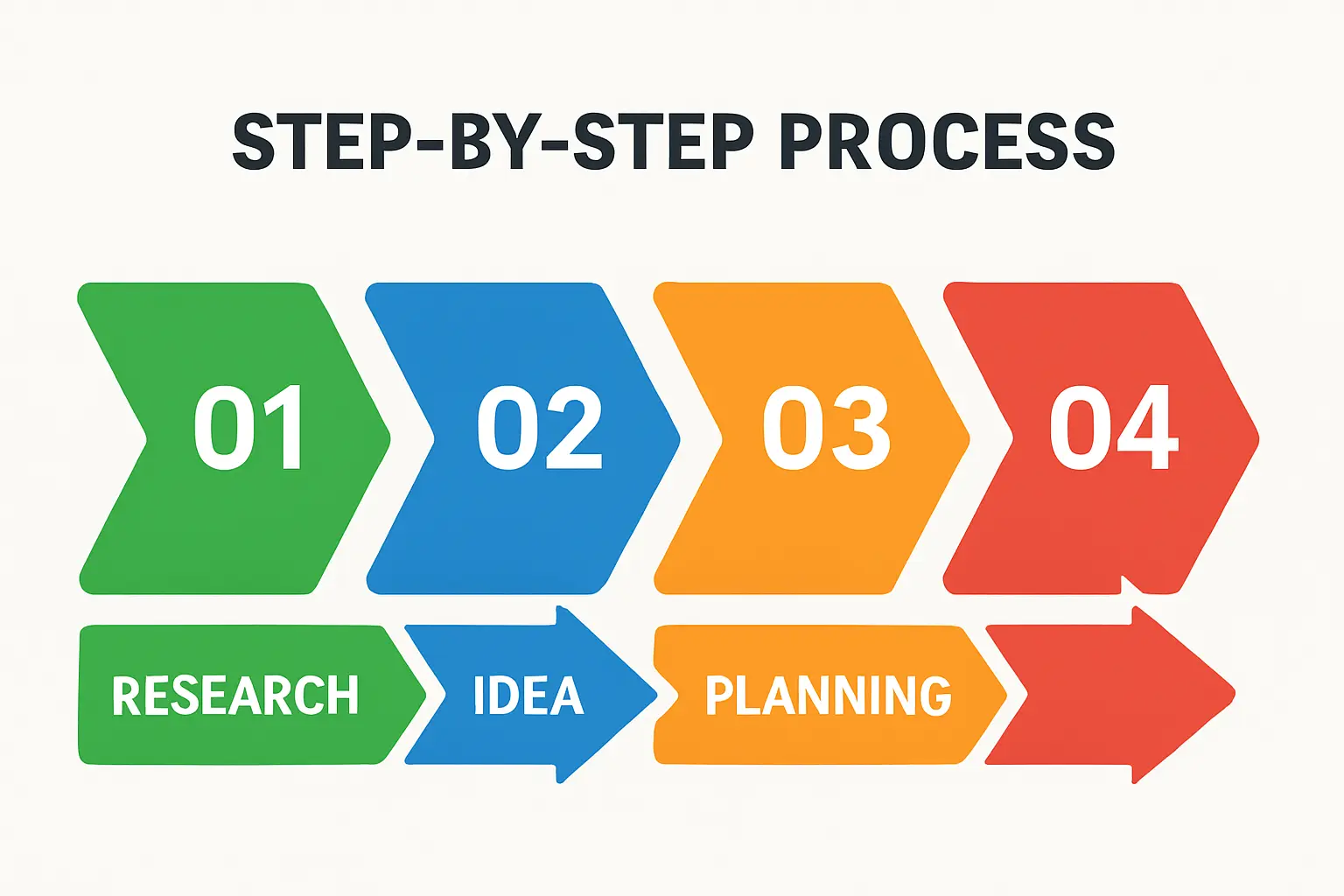 STEP-BY-STEP PROCESS

01

02

03

04

RESEARCH

IDEA

PLANNING